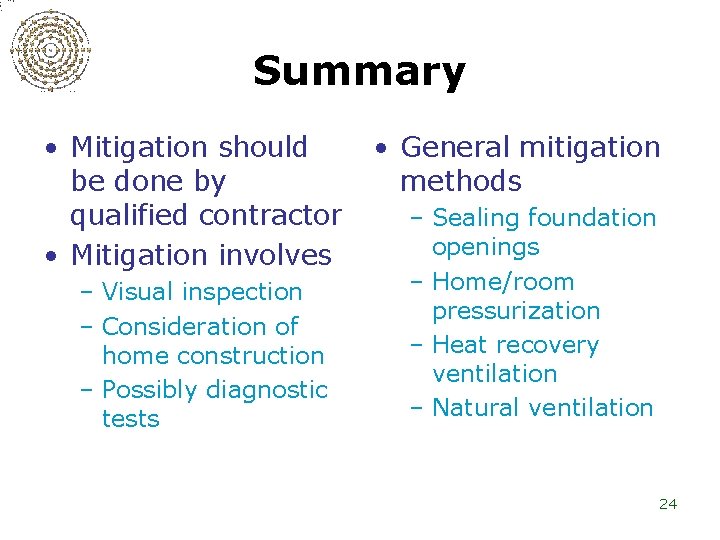 Summary

• Mitigation should be done by qualified contractor
• Mitigation involves
– Visual inspection
– Consideration of home construction
– Possibly diagnostic tests

• General mitigation methods
– Sealing foundation openings
– Home/room pressurization
– Heat recovery ventilation
– Natural ventilation

24